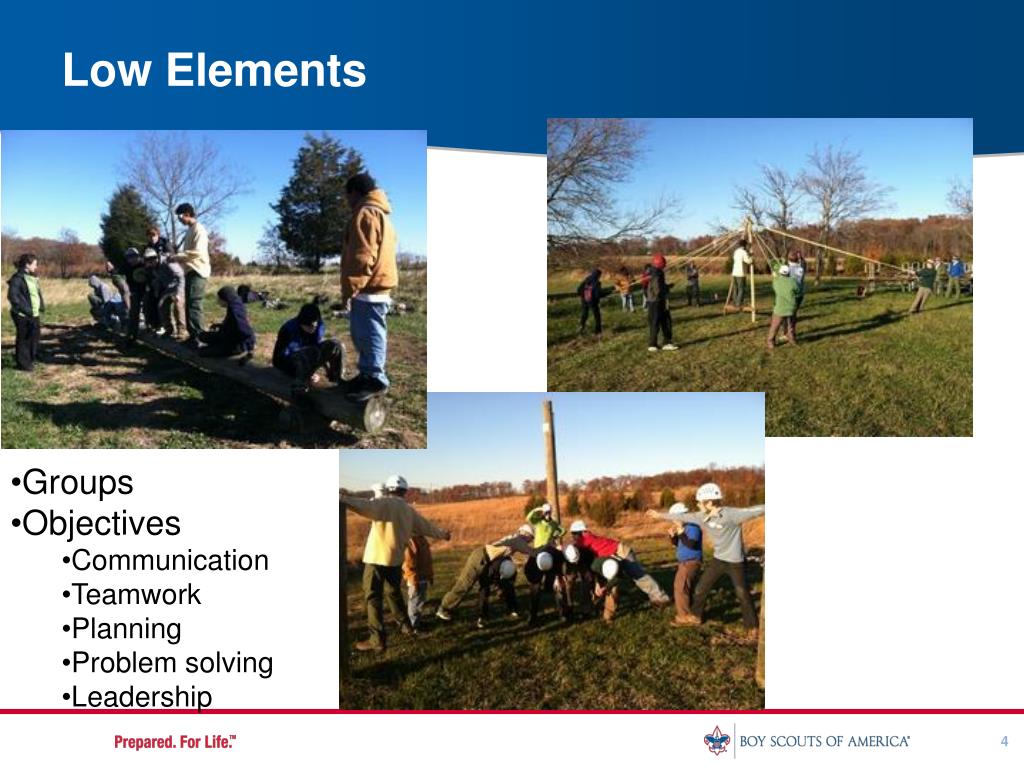 Low Elements

•Groups
•Objectives
•Communication
•Teamwork
•Planning
•Problem solving
•Leadership

Prepared. For Life.™

BOY SCOUTS OF AMERICA®

4